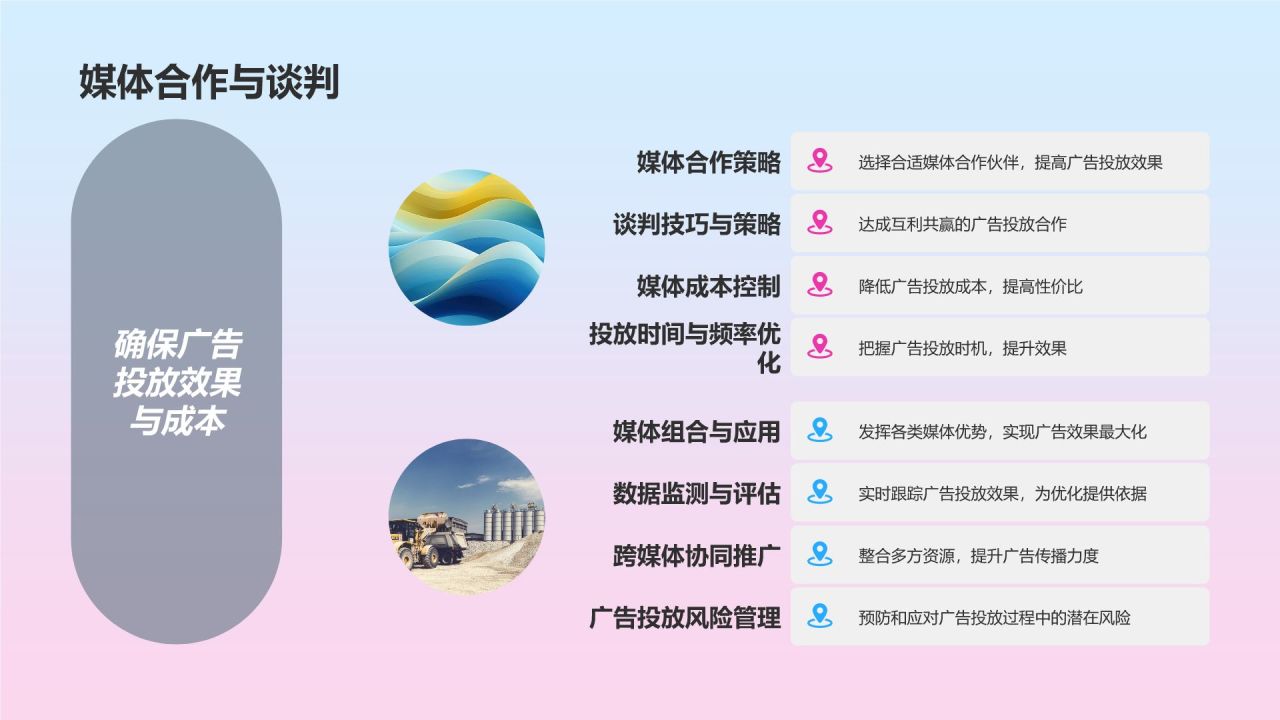 媒体合作与谈判

确保广告投放效果与成本

媒体合作策略
选择合适媒体合作伙伴，提高广告投放效果

谈判技巧与策略
达成互利共赢的广告投放合作

媒体成本控制
降低广告投放成本，提高性价比

投放时间与频率优化
把握广告投放时机，提升效果

媒体组合与应用
发挥各类媒体优势，实现广告效果最大化

数据监测与评估
实时跟踪广告投放效果，为优化提供依据

跨媒体协同推广
整合多方资源，提升广告传播力度

广告投放风险管理
预防和应对广告投放过程中的潜在风险